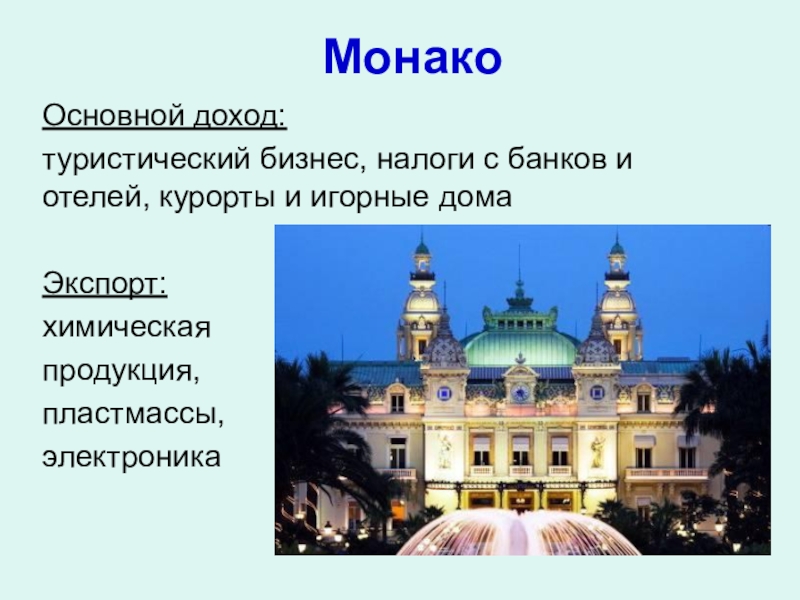 Монако

Основной доход:

туристический бизнес, налоги с банков и отелей, курорты и игорные дома

Экспорт:

химическая продукция, пластмассы, электроника